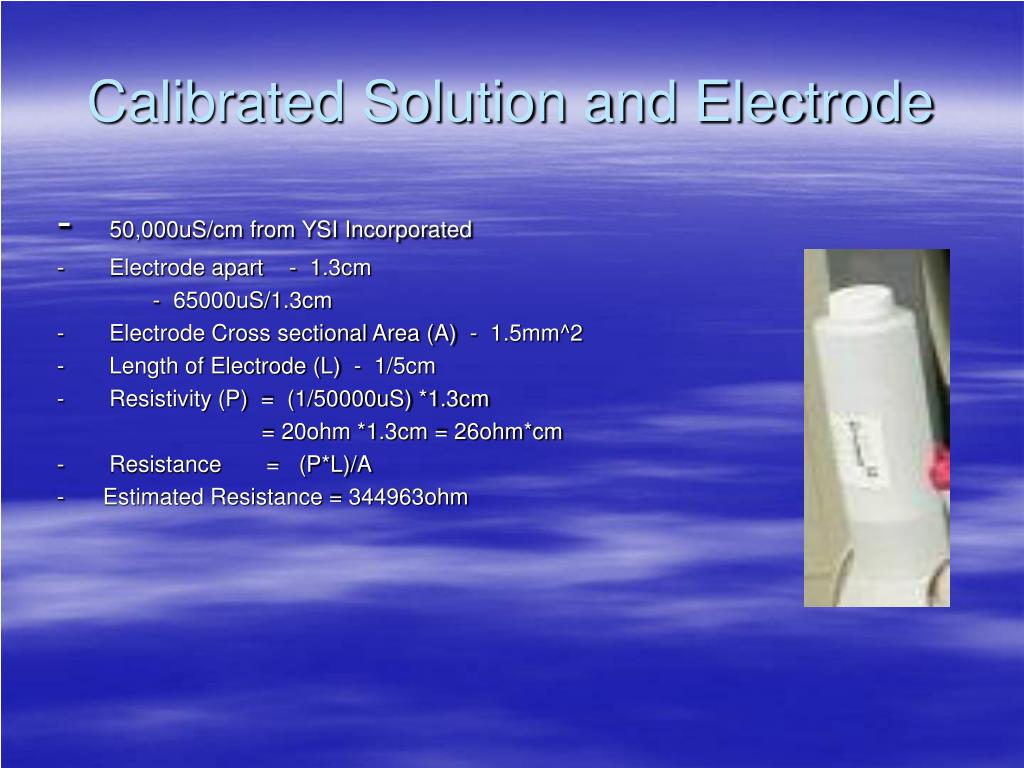 Calibrated Solution and Electrode

- 50,000uS/cm from YSI Incorporated
- Electrode apart - 1.3cm
  - 65000uS/1.3cm
- Electrode Cross sectional Area (A) - 1.5mm^2
- Length of Electrode (L) - 1/5cm
- Resistivity (P) = (1/50000uS) *1.3cm
  = 20ohm *1.3cm = 26ohm*cm
- Resistance = (P*L)/A
- Estimated Resistance = 344963ohm